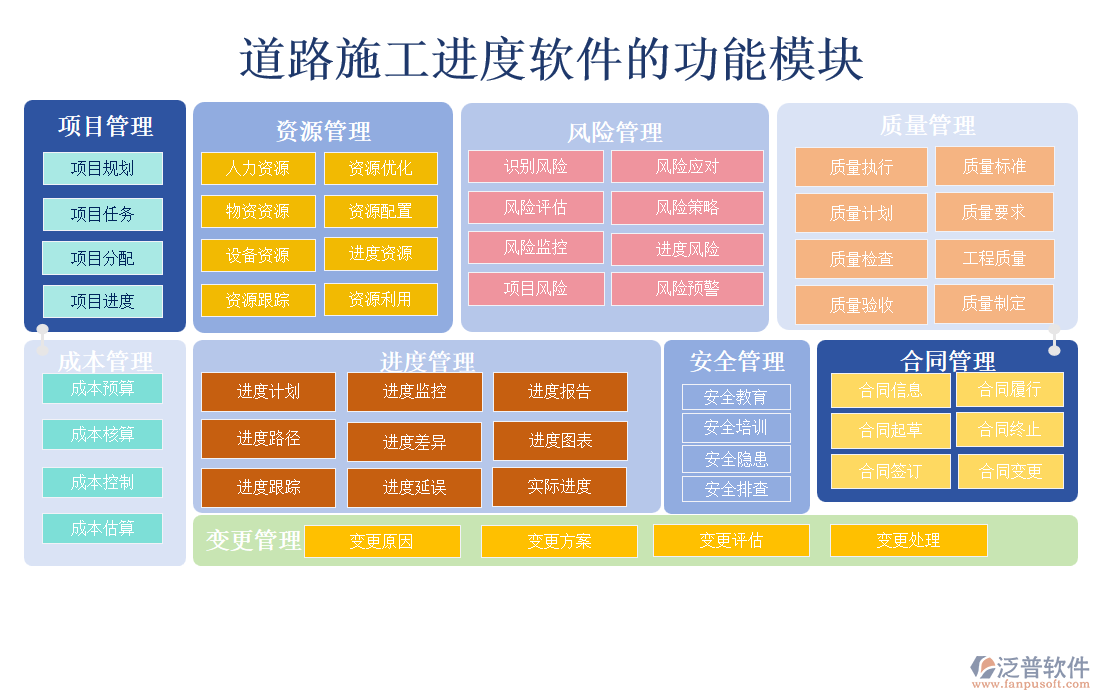 道路施工进度软件的功能模块

项目管理
项目规划
项目任务
项目分配
项目进度

资源管理
人力资源
资源优化
物资资源
资源配置
设备资源
进度资源
资源跟踪
资源利用

风险管理
识别风险
风险应对
风险评估
风险策略
风险监控
进度风险
项目风险
风险预警

质量管理
质量执行
质量标准
质量计划
质量要求
质量检查
工程质量
质量验收
质量制定

成本管理
成本预算
成本核算
成本控制
成本估算

进度管理
进度计划
进度监控
进度报告
进度路径
进度差异
进度图表
进度跟踪
进度延误
实际进度

安全管理
安全教育
安全培训
安全隐患
安全排查

合同管理
合同信息
合同履行
合同起草
合同终止
合同签订
合同变更

变更管理
变更原因
变更方案
变更评估
变更处理

泛普软件
www.fanpusoft.com